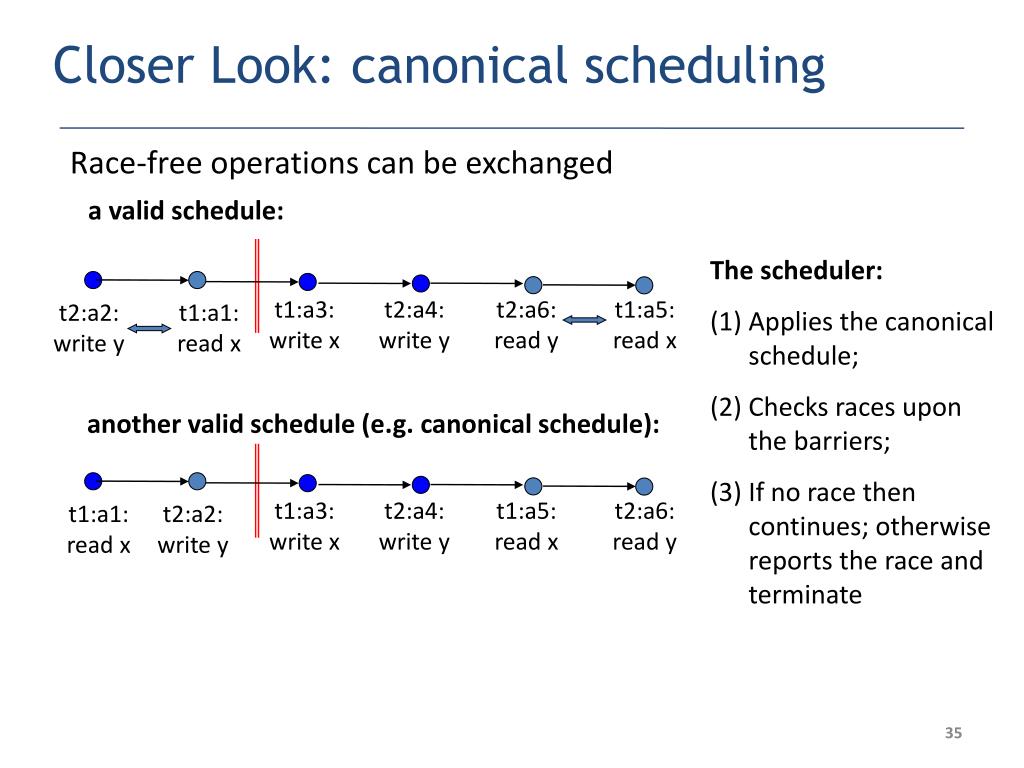 Closer Look: canonical scheduling

Race-free operations can be exchanged

a valid schedule:

t2:a2: write y
t1:a1: read x
t1:a3: write x
t2:a4: write y
t2:a6: read y
t1:a5: read x

another valid schedule (e.g. canonical schedule):

t1:a1: read x
t2:a2: write y
t1:a3: write x
t2:a4: write y
t1:a5: read x
t2:a6: read y

The scheduler:

(1) Applies the canonical schedule;

(2) Checks races upon the barriers;

(3) If no race then continues; otherwise reports the race and terminate

35